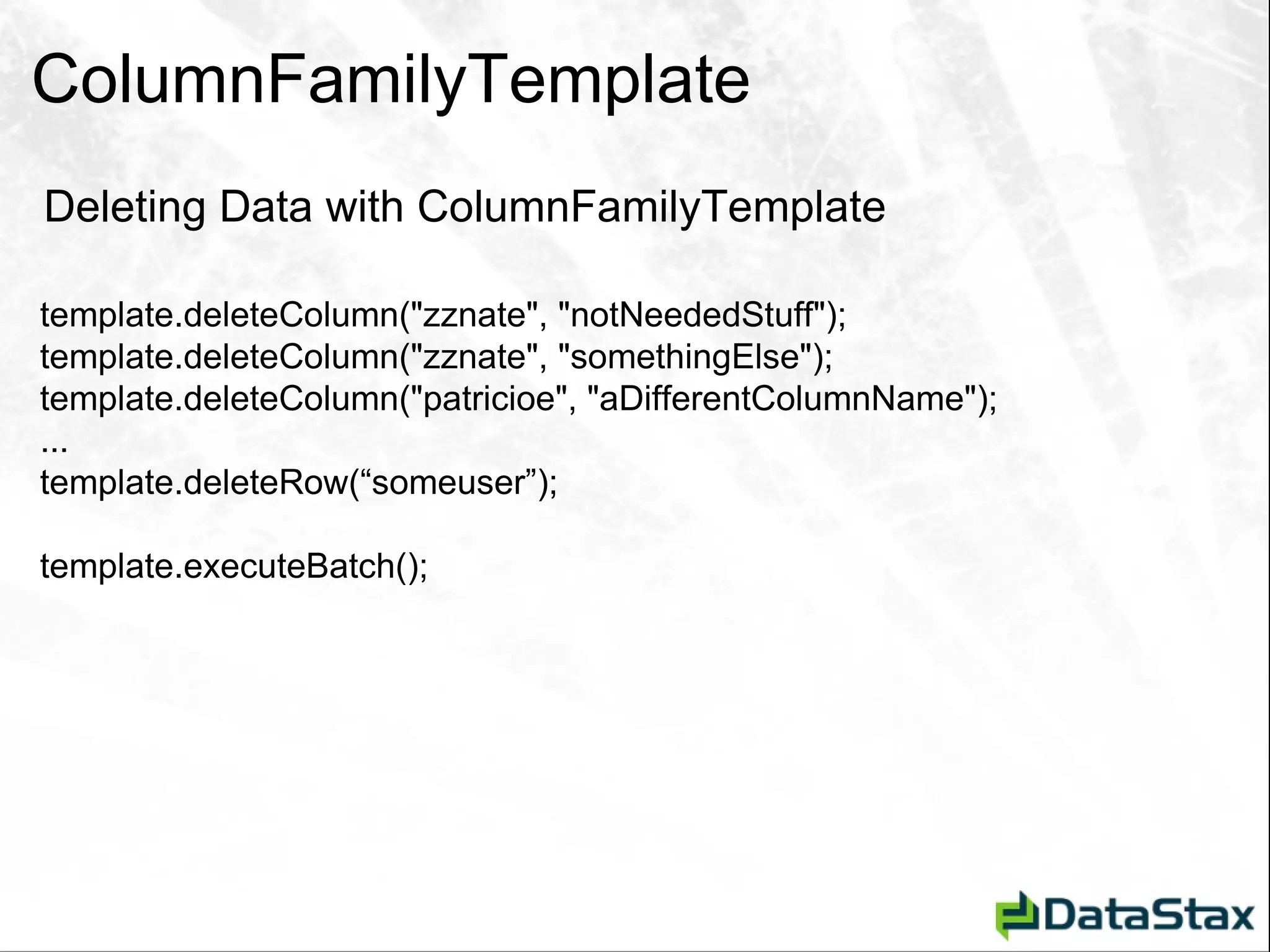 ColumnFamilyTemplate

Deleting Data with ColumnFamilyTemplate

template.deleteColumn("zznate", "notNeededStuff");
template.deleteColumn("zznate", "somethingElse");
template.deleteColumn("patricioe", "aDifferentColumnName");
...
template.deleteRow(“someuser”);

template.executeBatch();

DataStax